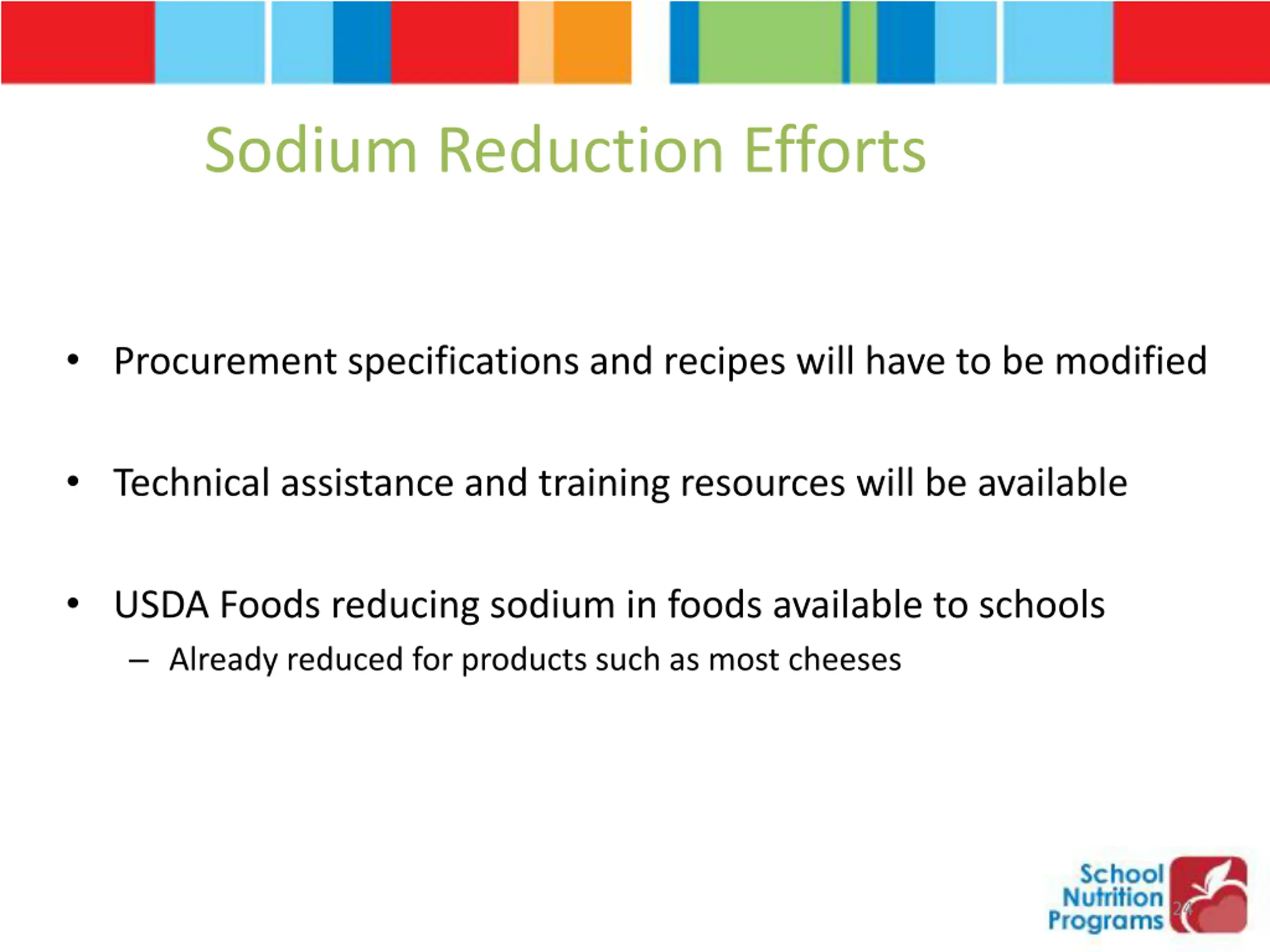 Sodium Reduction Efforts

• Procurement specifications and recipes will have to be modified

• Technical assistance and training resources will be available

• USDA Foods reducing sodium in foods available to schools
– Already reduced for products such as most cheeses

School Nutrition Programs

24